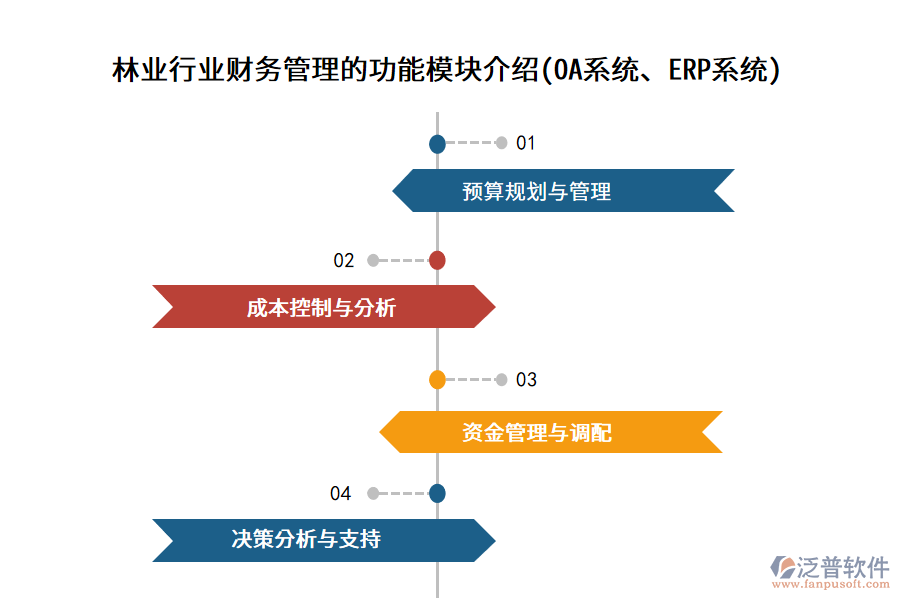 林业行业财务管理的功能模块介绍(OA系统、ERP系统)

01

预算规划与管理

02

成本控制与分析

03

资金管理与调配

04

决策分析与支持

泛普软件
www.fanpusoft.com